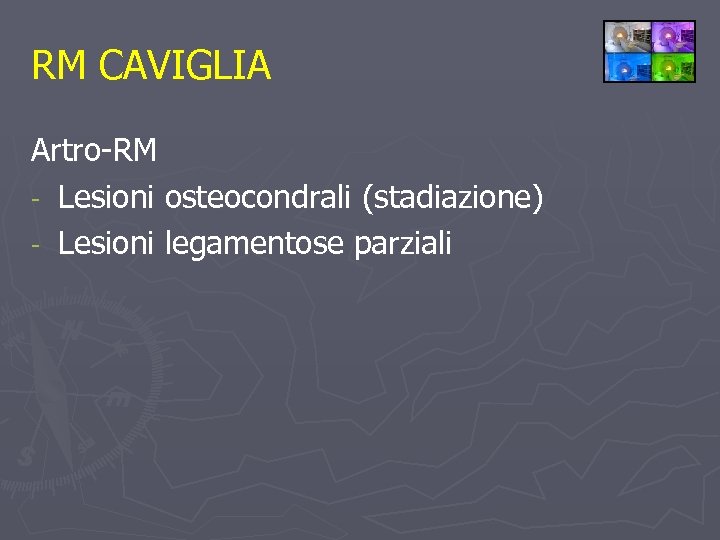 RM CAVIGLIA

Artro-RM
- Lesioni osteocondrali (stadiazione)
- Lesioni legamentose parziali